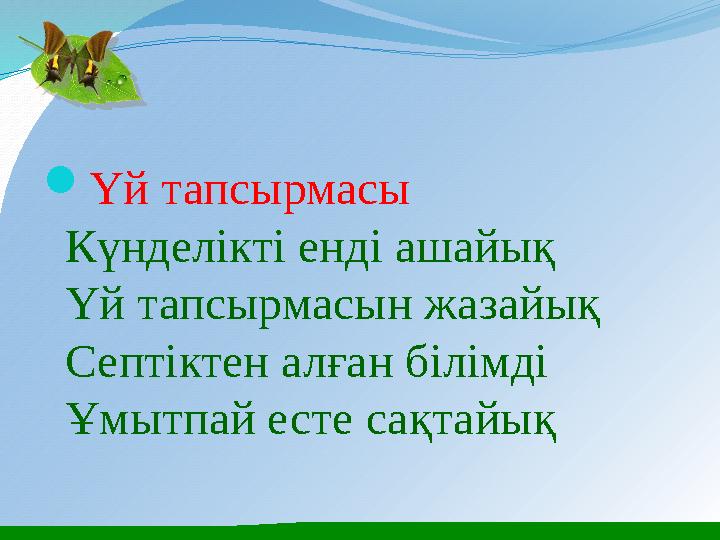 Үй тапсырмасы
Күнделікті енді ашайық
Үй тапсырмасын жазайық
Септіктен алған білімді
Ұмытпай есте сақтайық